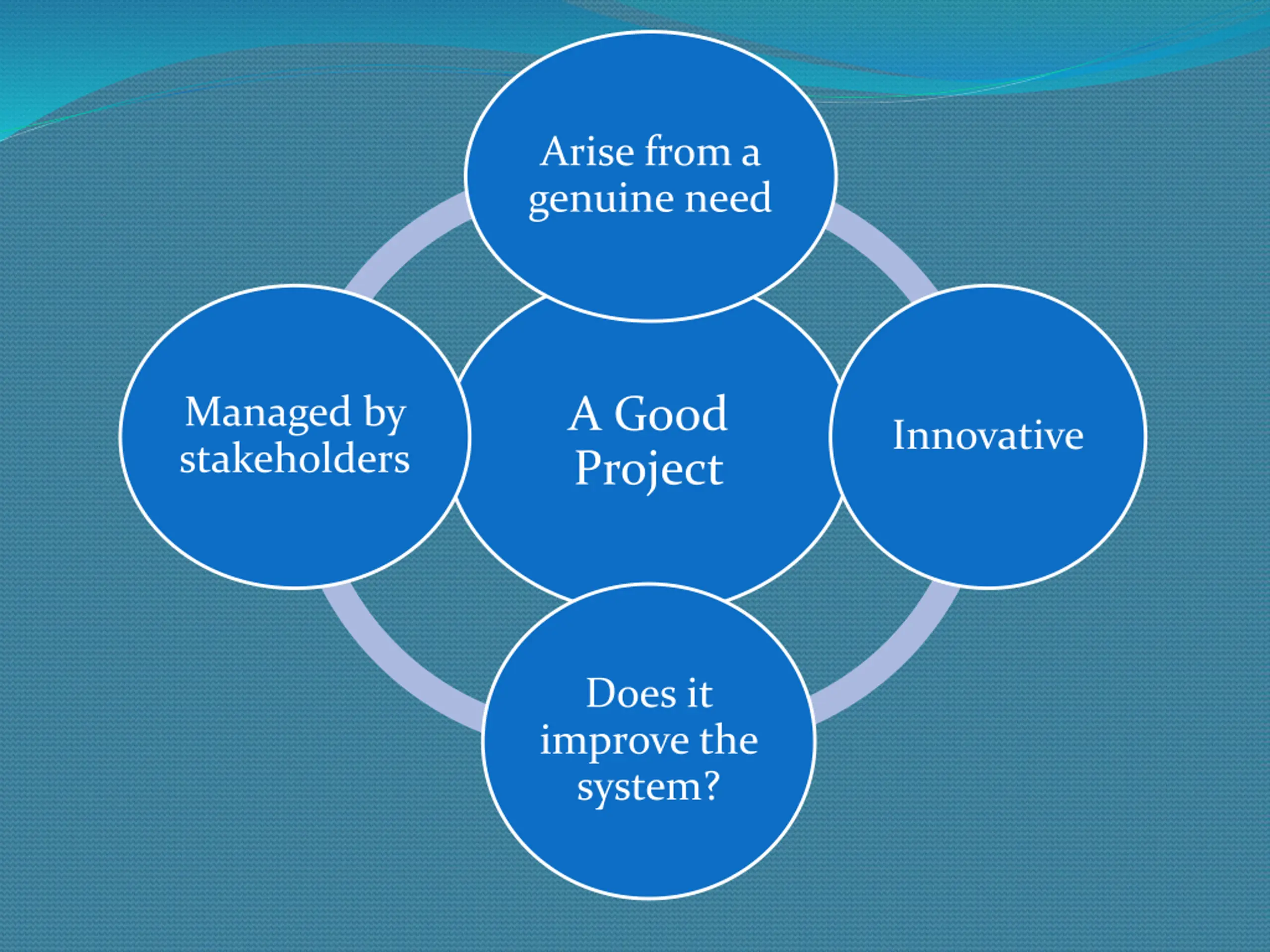 Arise from a genuine need

Managed by stakeholders

A Good Project

Innovative

Does it improve the system?